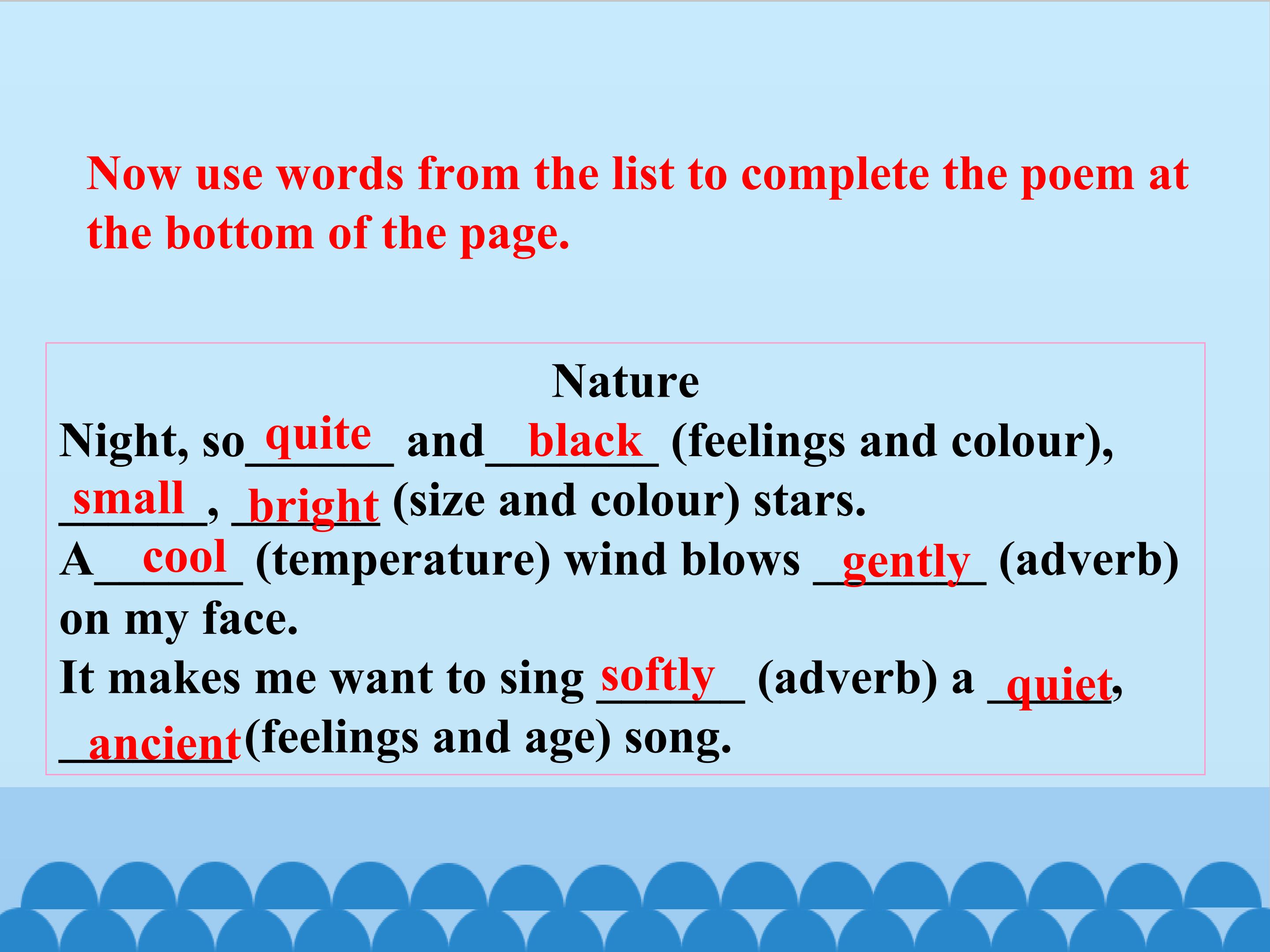 Now use words from the list to complete the poem at the bottom of the page.

Nature

Night, so quite and black (feelings and colour),
small, bright (size and colour) stars.
A cool (temperature) wind blows gently (adverb) on my face.
It makes me want to sing softly (adverb) a quiet,
ancient (feelings and age) song.